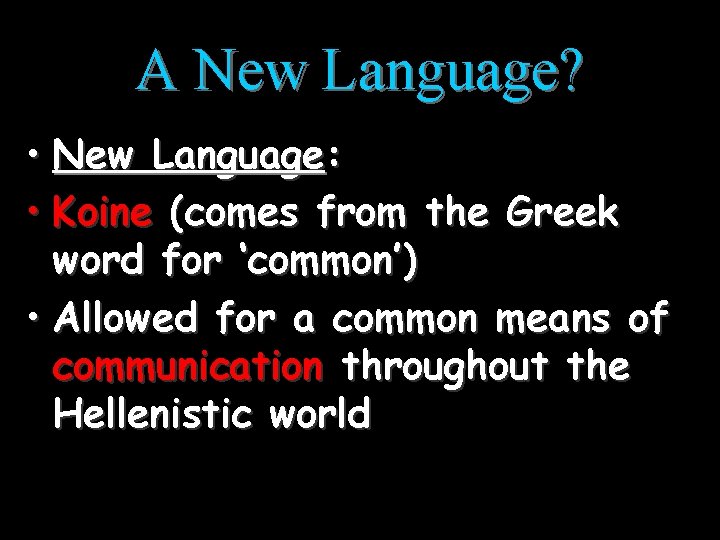 A New Language?

• New Language:
• Koine (comes from the Greek word for ‘common’)
• Allowed for a common means of communication throughout the Hellenistic world